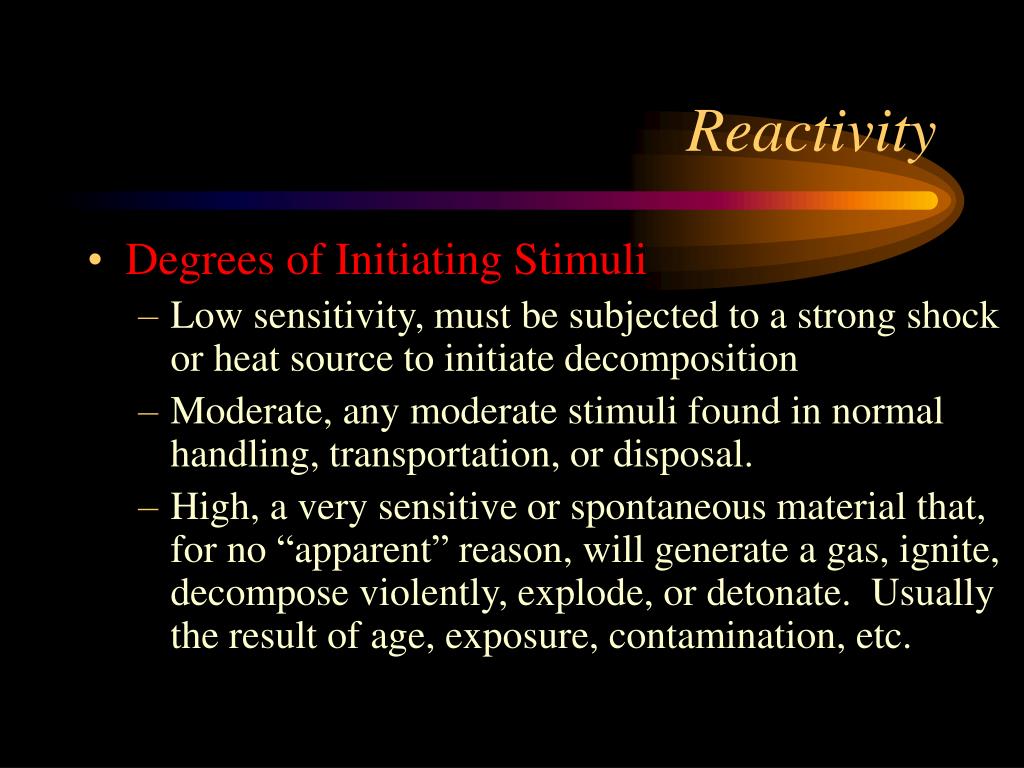 Reactivity

• Degrees of Initiating Stimuli
– Low sensitivity, must be subjected to a strong shock or heat source to initiate decomposition
– Moderate, any moderate stimuli found in normal handling, transportation, or disposal.
– High, a very sensitive or spontaneous material that, for no “apparent” reason, will generate a gas, ignite, decompose violently, explode, or detonate. Usually the result of age, exposure, contamination, etc.